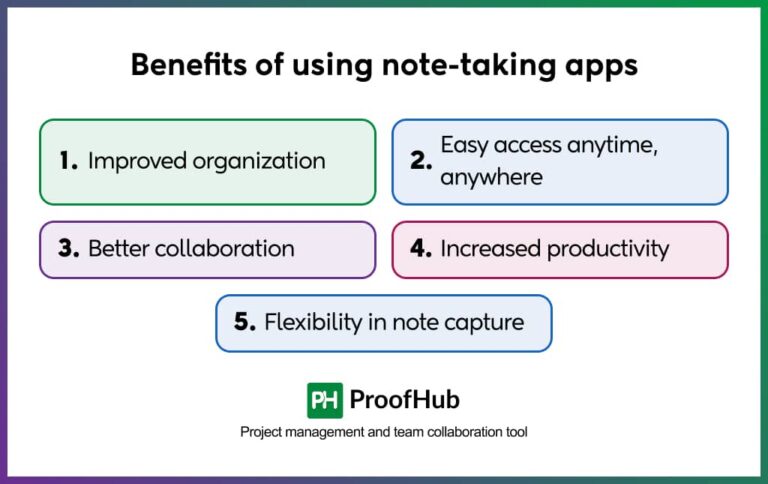 Benefits of using note-taking apps

1. Improved organization

2. Easy access anytime, anywhere

3. Better collaboration

4. Increased productivity

5. Flexibility in note capture

PH ProofHub

Project management and team collaboration tool